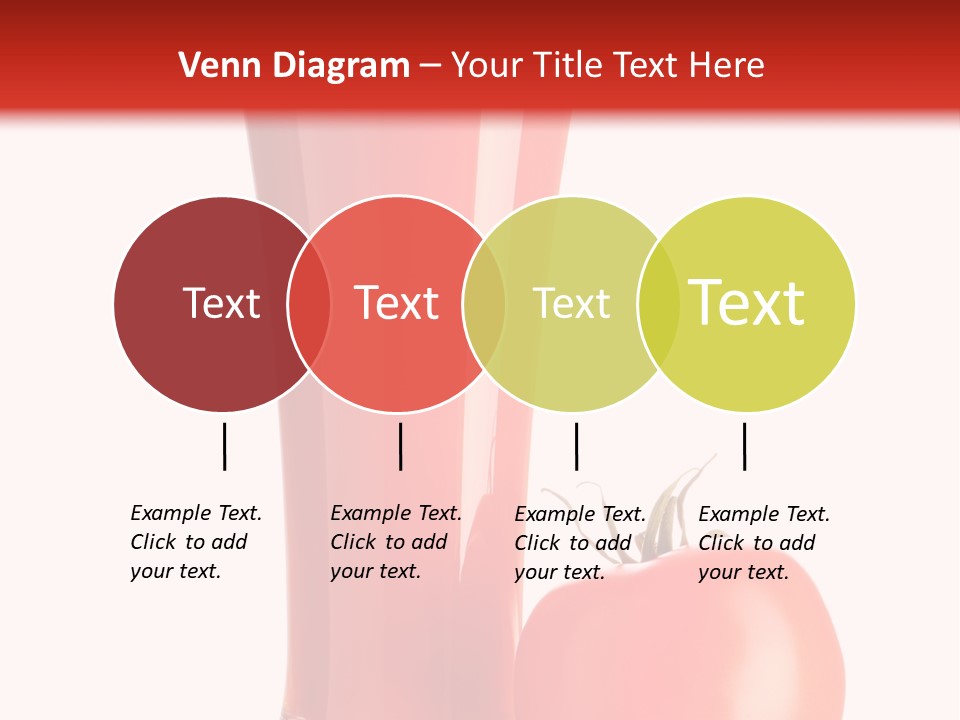 Venn Diagram – Your Title Text Here

Text

Text

Text

Text

Example Text. Click to add your text.

Example Text. Click to add your text.

Example Text. Click to add your text.

Example Text. Click to add your text.